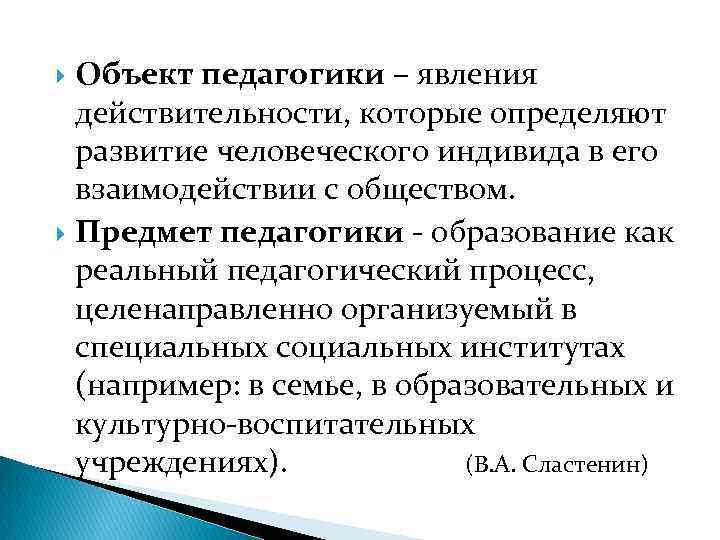 Объект педагогики – явления действительности, которые определяют развитие человеческого индивида в его взаимодействии с обществом.

Предмет педагогики - образование как реальный педагогический процесс, целенаправленно организуемый в специальных социальных институтах (например: в семье, в образовательных и культурно-воспитательных учреждениях). (В.А. Сластенин)